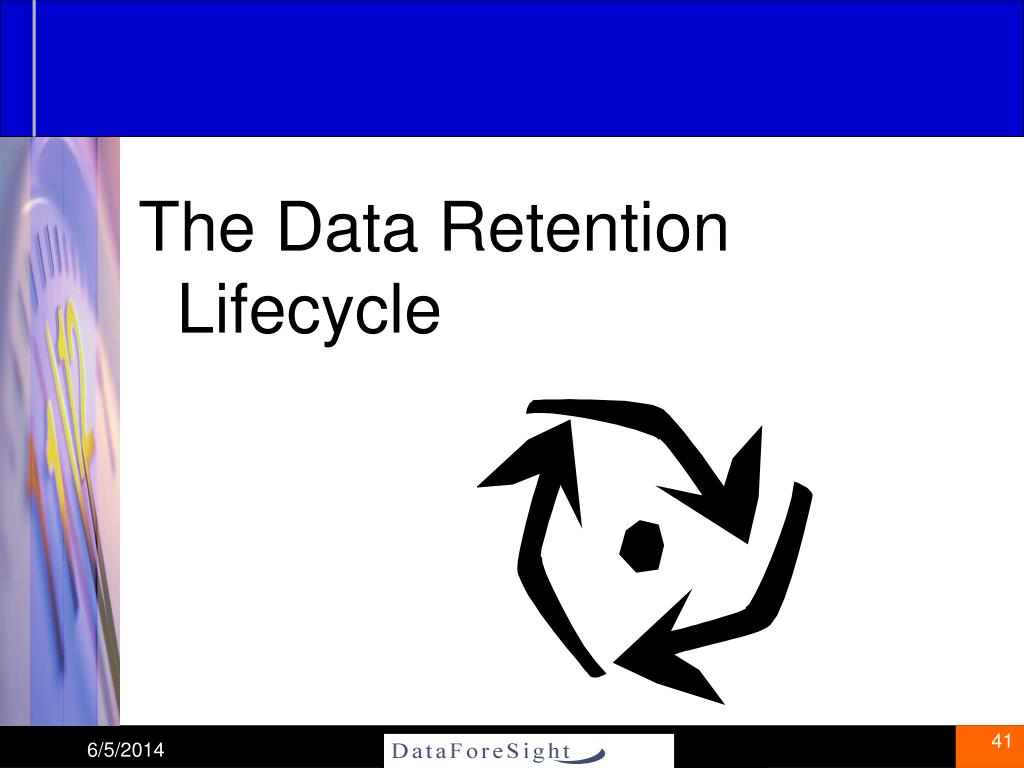 The Data Retention Lifecycle

6/5/2014

DataForeSight

41